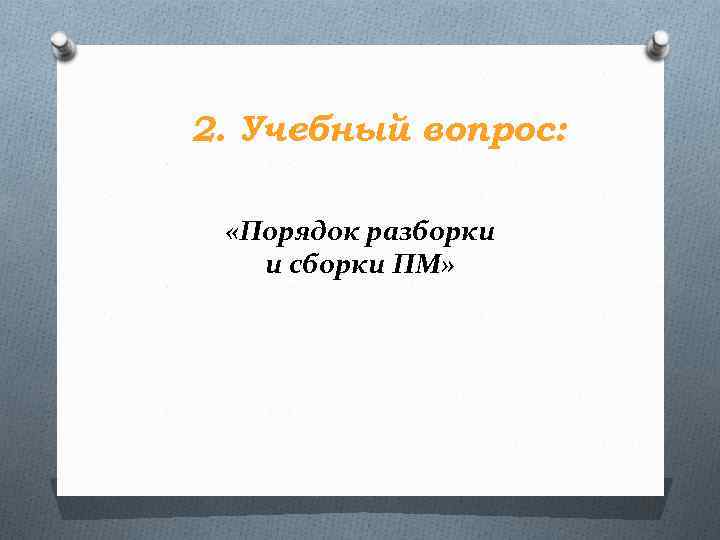 2. Учебный вопрос:

«Порядок разборки и сборки ПМ»